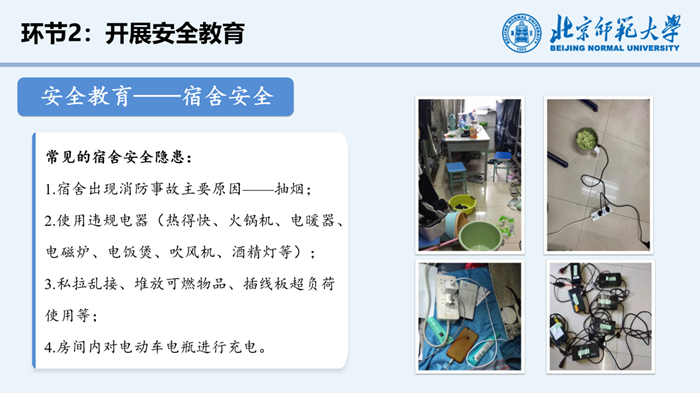 环节2：开展安全教育

北京师范大学
BEIJING NORMAL UNIVERSITY

安全教育——宿舍安全

常见的宿舍安全隐患：

1.宿舍出现消防事故主要原因——抽烟；

2.使用违规电器（热得快、火锅机、电暖器、电磁炉、电饭煲、吹风机、酒精灯等）；

3.私拉乱接、堆放可燃物品、插线板超负荷使用等；

4.房间内对电动车电瓶进行充电。